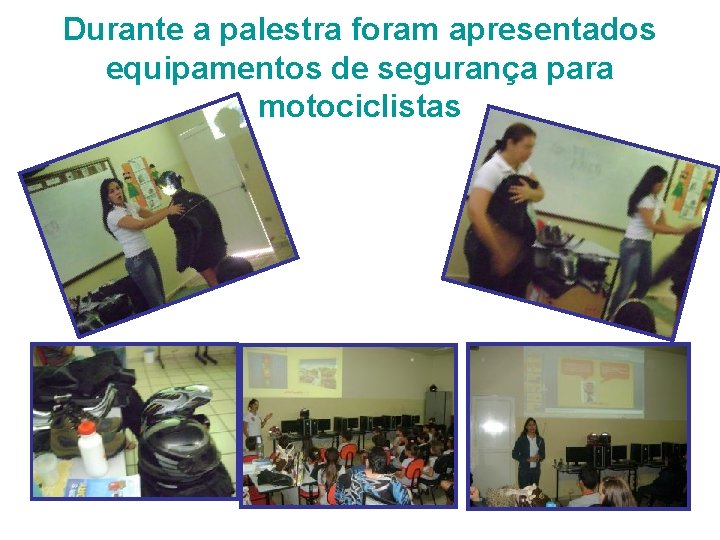 Durante a palestra foram apresentados equipamentos de segurança para motociclistas